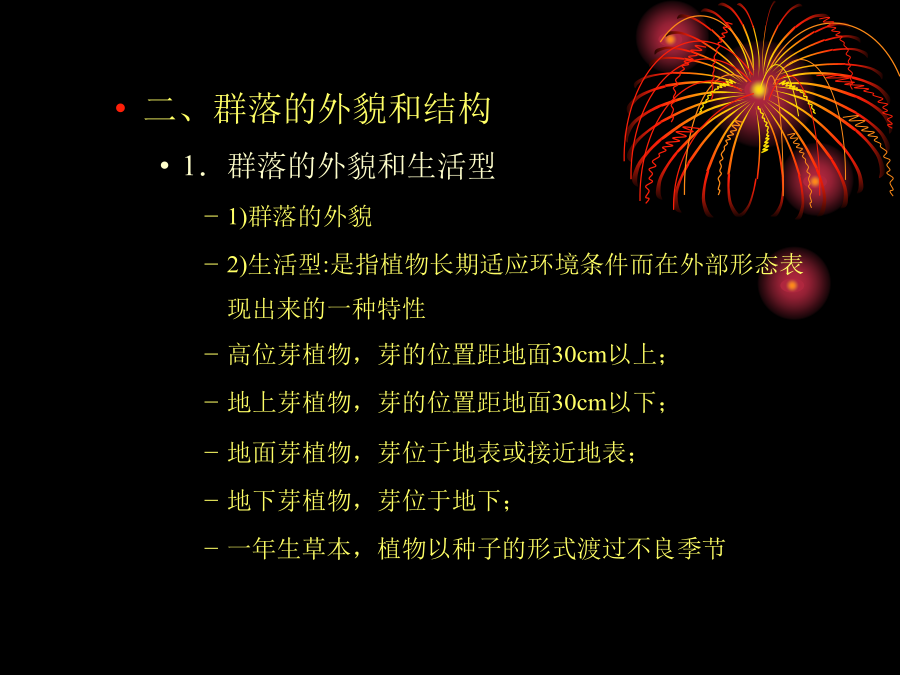 • 二、群落的外貌和结构

• 1．群落的外貌和生活型

– 1)群落的外貌

– 2)生活型:是指植物长期适应环境条件而在外部形态表现出来的一种特性

– 高位芽植物，芽的位置距地面30cm以上；

– 地上芽植物，芽的位置距地面30cm以下；

– 地面芽植物，芽位于地表或接近地表；

– 地下芽植物，芽位于地下；

– 一年生草本，植物以种子的形式渡过不良季节